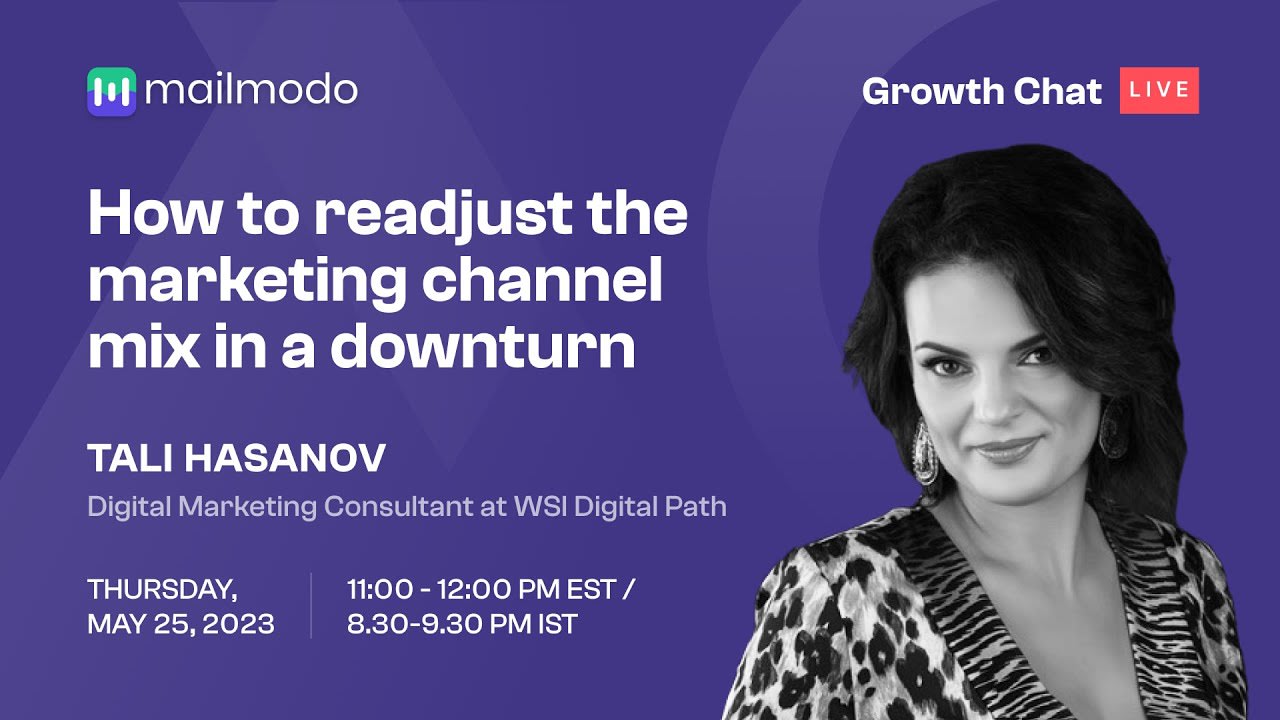 mailmodo

Growth Chat LIVE

How to readjust the marketing channel mix in a downturn

TALI HASANOV

Digital Marketing Consultant at WSI Digital Path

THURSDAY, MAY 25, 2023

11:00 - 12:00 PM EST / 8.30-9.30 PM IST